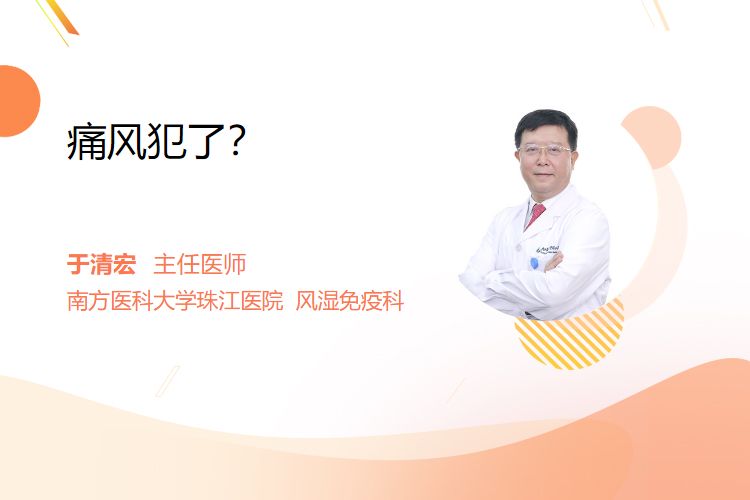 痛风犯了？

于清宏 主任医师
南方医科大学珠江医院 风湿免疫科